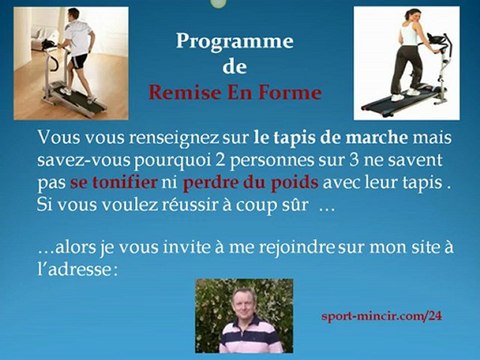 Programme
de
Remise En Forme

Vous vous renseignez sur le tapis de marche mais savez-vous pourquoi 2 personnes sur 3 ne savent pas se tonifier ni perdre du poids avec leur tapis . Si vous voulez réussir à coup sûr …

…alors je vous invite à me rejoindre sur mon site à l'adresse :

sport-mincir.com/24